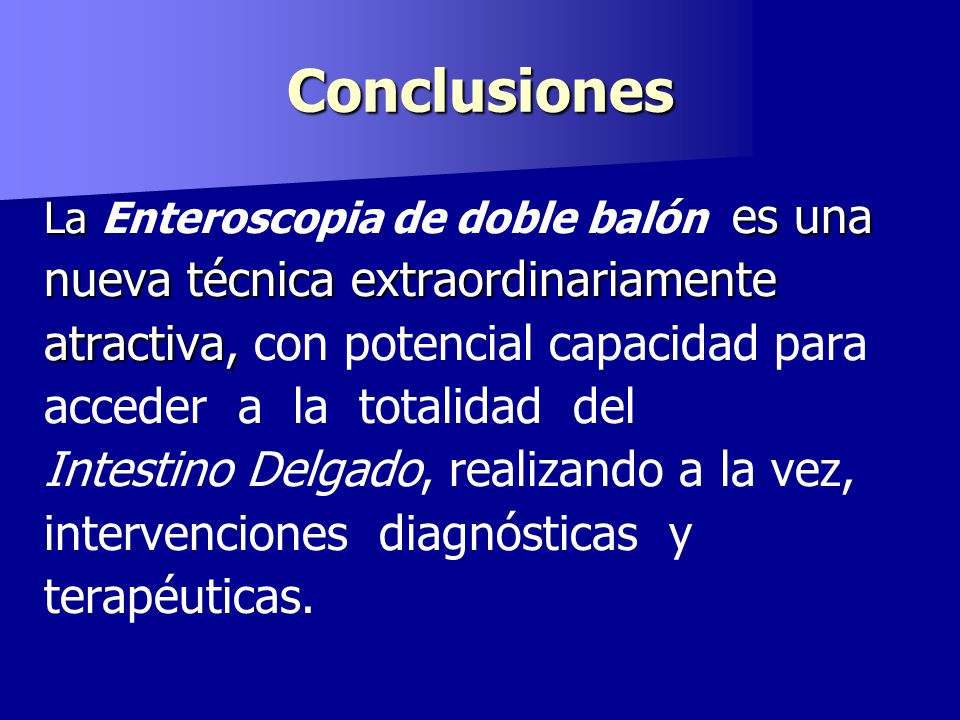 Conclusiones

La Enteroscopia de doble balón es una nueva técnica extraordinariamente atractiva, con potencial capacidad para acceder a la totalidad del Intestino Delgado, realizando a la vez, intervenciones diagnósticas y terapéuticas.